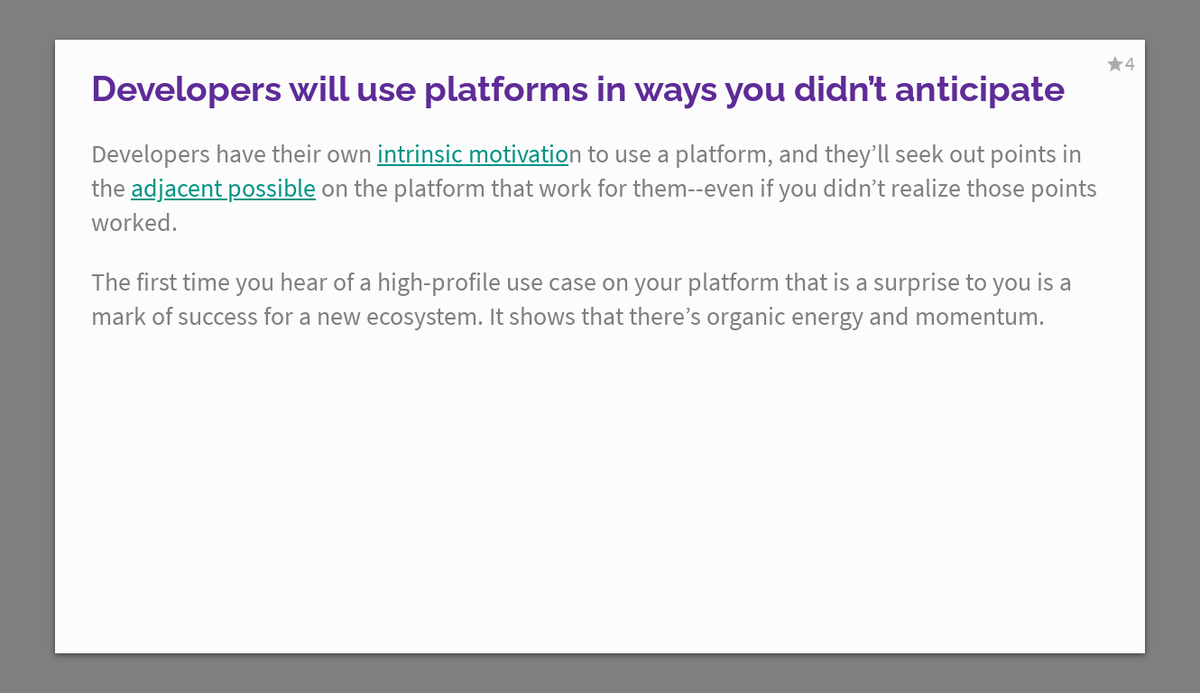 ★4

Developers will use platforms in ways you didn't anticipate

Developers have their own intrinsic motivation to use a platform, and they'll seek out points in the adjacent possible on the platform that work for them--even if you didn't realize those points worked.

The first time you hear of a high-profile use case on your platform that is a surprise to you is a mark of success for a new ecosystem. It shows that there's organic energy and momentum.